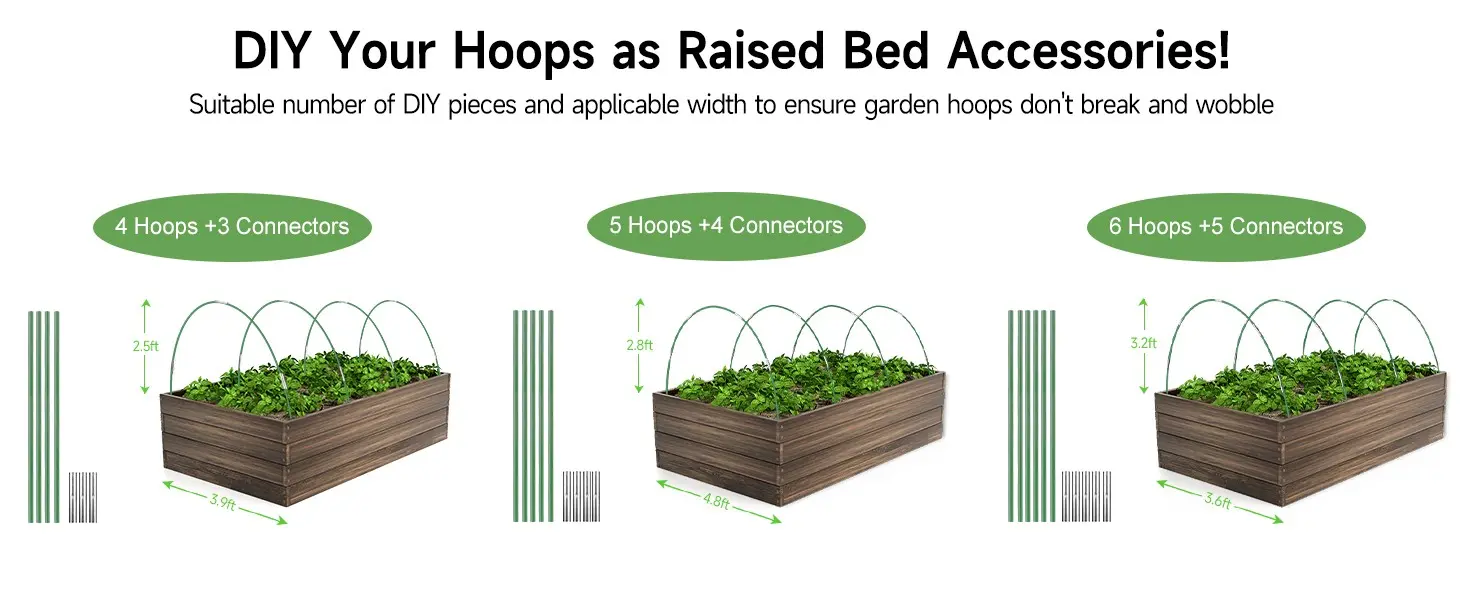 DIY Your Hoops as Raised Bed Accessories!

Suitable number of DIY pieces and applicable width to ensure garden hoops don't break and wobble

4 Hoops +3 Connectors

2.5ft

3.9ft

5 Hoops +4 Connectors

2.8ft

4.8ft

6 Hoops +5 Connectors

3.2ft

3.6ft